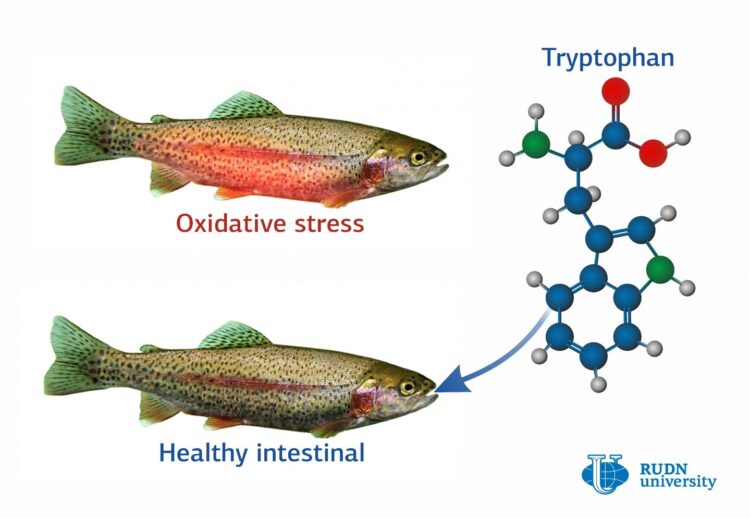 Tryptophan

Oxidative stress

Healthy intestinal

RUDN university